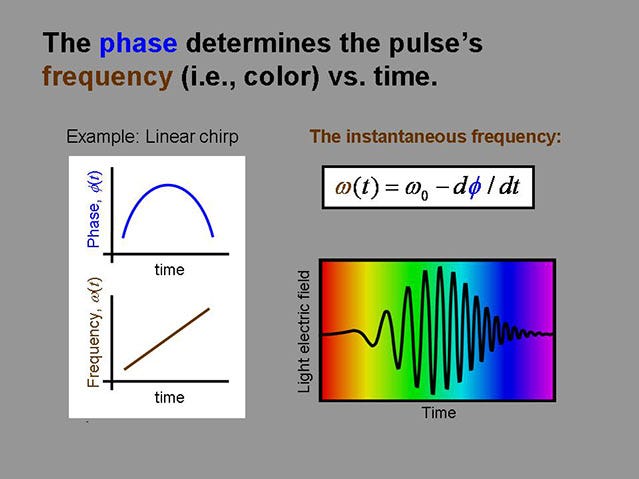 The phase determines the pulse's frequency (i.e., color) vs. time.

Example: Linear chirp

Phase, $\phi(t)$

time

Frequency, $\omega(t)$

time

The instantaneous frequency:

$\omega(t) = \omega_0 - d\phi / dt$

Light electric field

Time